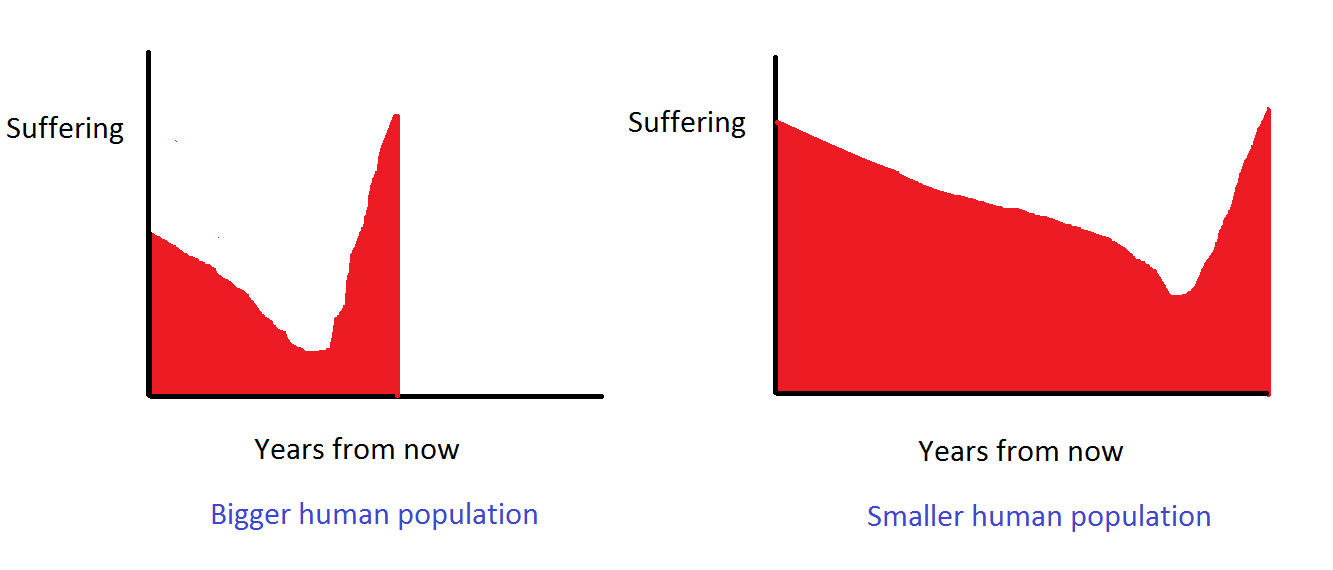 Suffering

Years from now

Bigger human population

Suffering

Years from now

Smaller human population